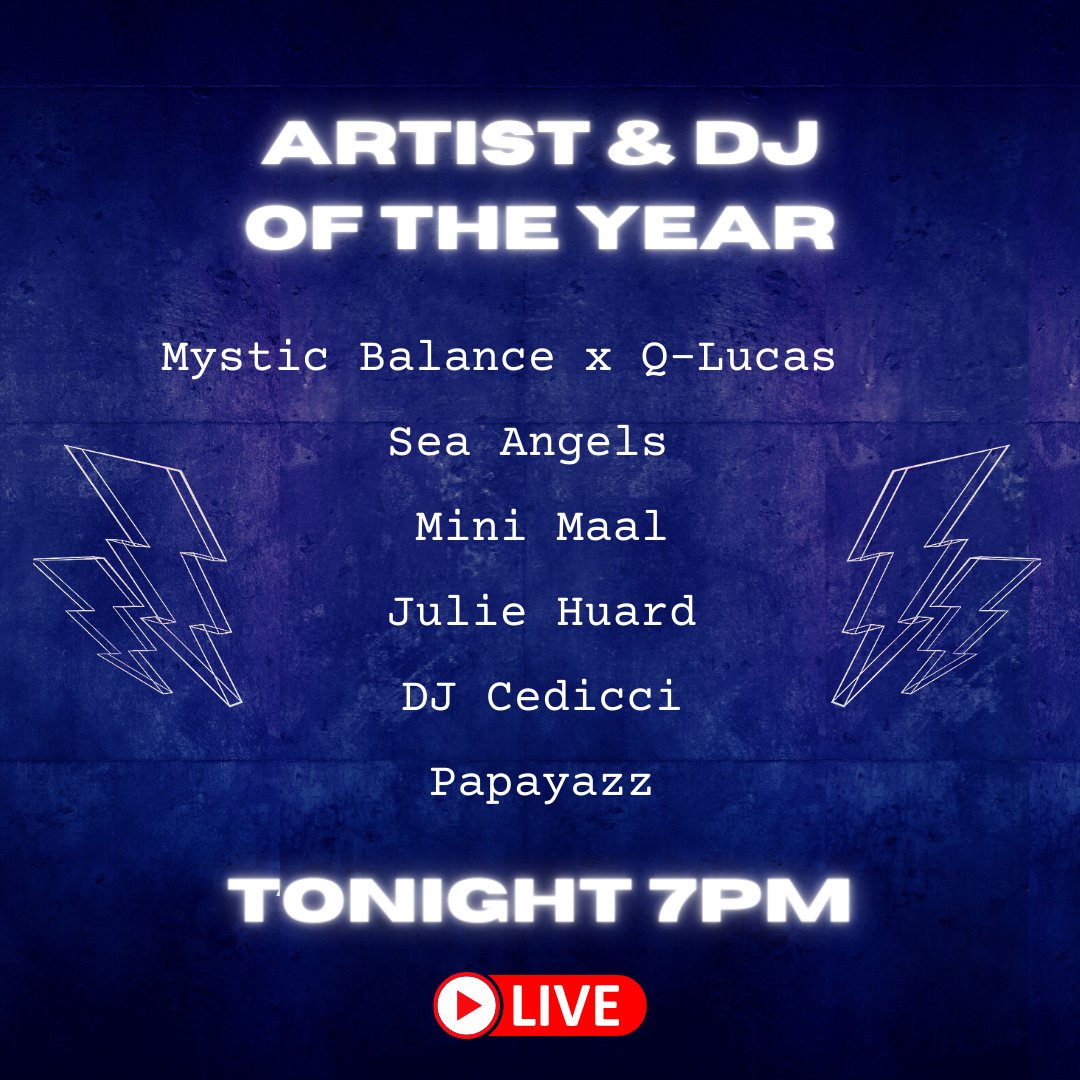 ARTIST & DJ
OF THE YEAR

Mystic Balance x Q-Lucas

Sea Angels

Mini Maal

Julie Huard

DJ Cedicci

Papayazz

TONIGHT 7PM

LIVE